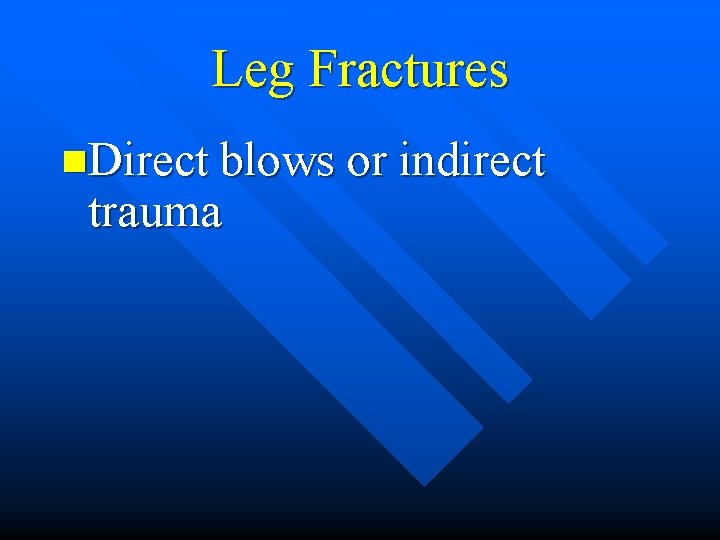 Leg Fractures

Direct blows or indirect trauma